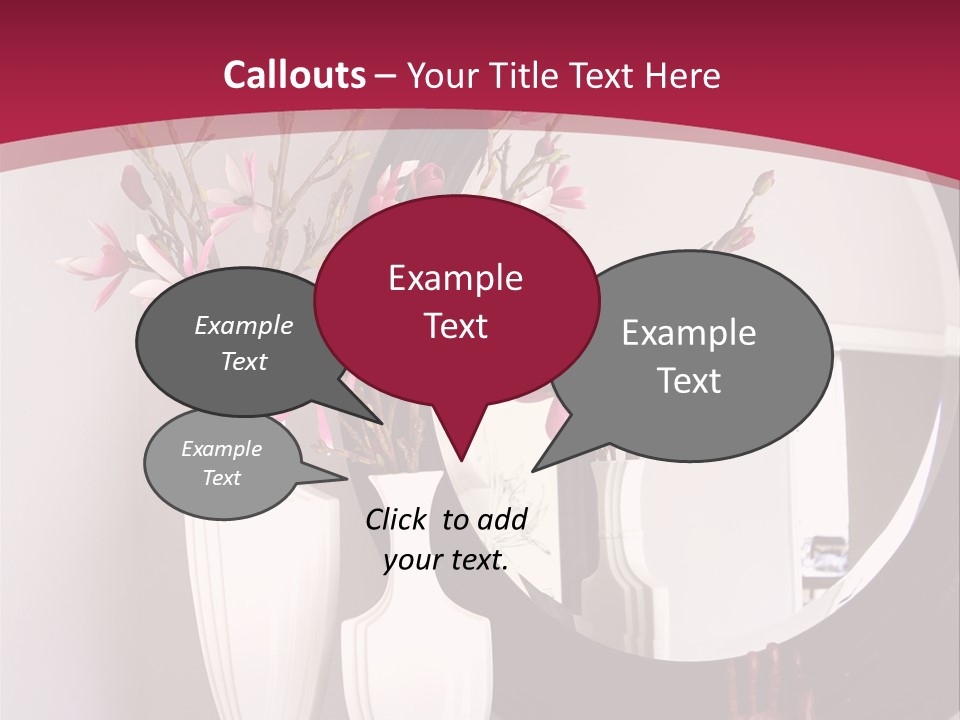 Callouts – Your Title Text Here

Example Text

Example Text

Example Text

Example Text

Click to add your text.